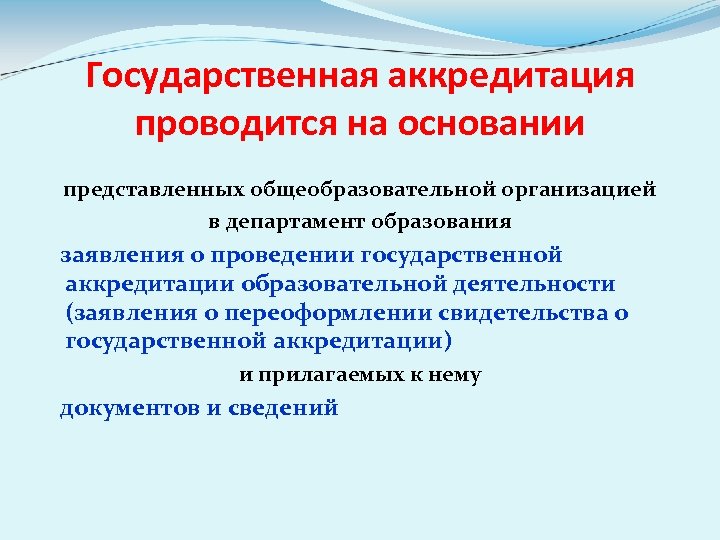 Государственная аккредитация проводится на основании

представленных общеобразовательной организацией в департамент образования

заявления о проведении государственной аккредитации образовательной деятельности (заявления о переоформлении свидетельства о государственной аккредитации)

и прилагаемых к нему

документов и сведений